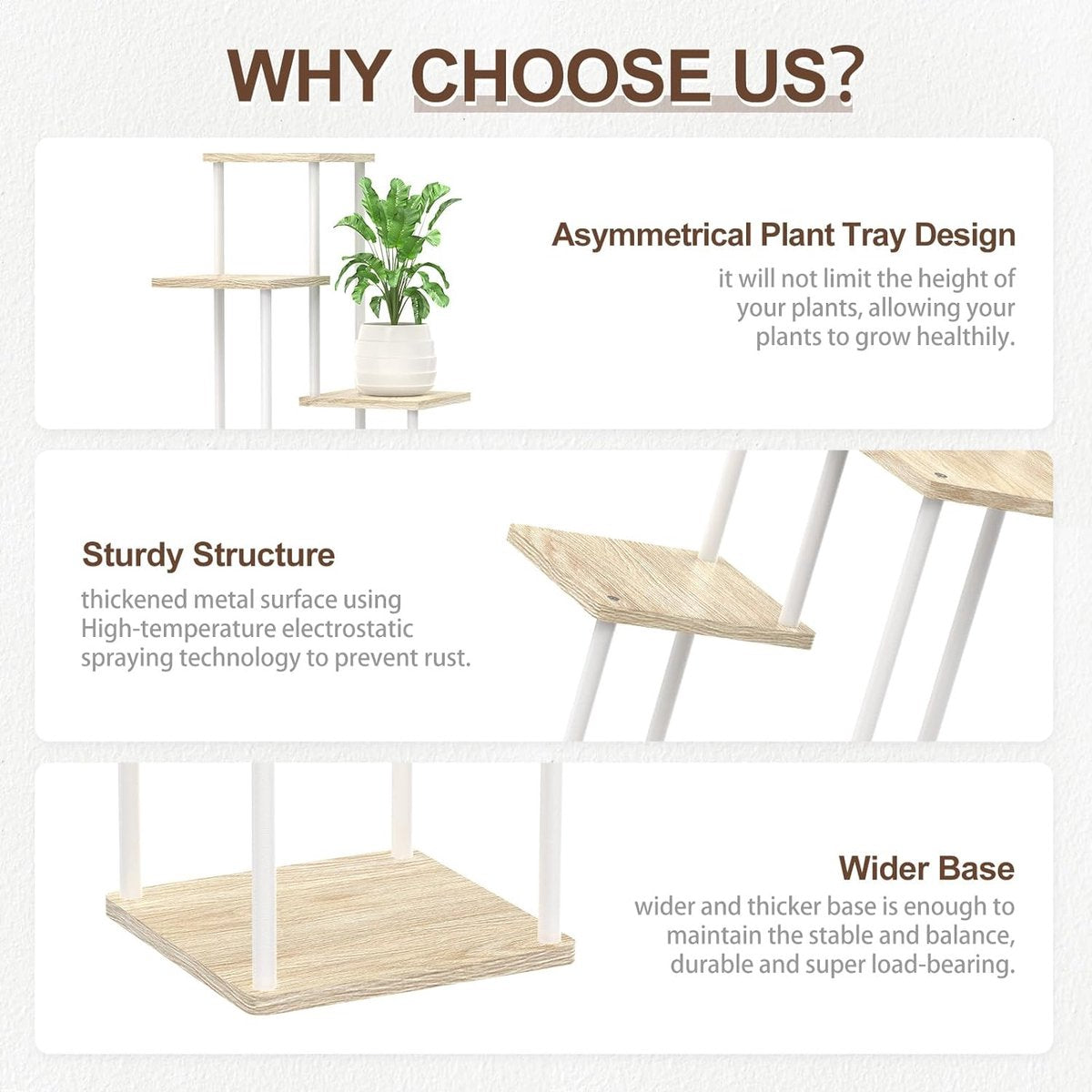 WHY CHOOSE US?

Asymmetrical Plant Tray Design

it will not limit the height of your plants, allowing your plants to grow healthily.

Sturdy Structure

thickened metal surface using High-temperature electrostatic spraying technology to prevent rust.

Wider Base

wider and thicker base is enough to maintain the stable and balance, durable and super load-bearing.